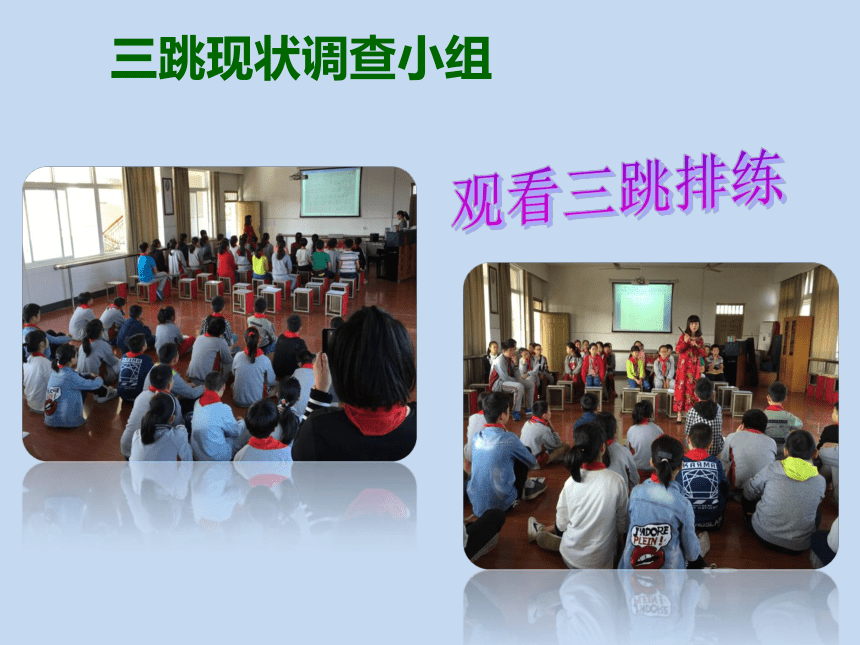 三跳现状调查小组

观看三跳排练

KARMA

J'ADORE PLEIN